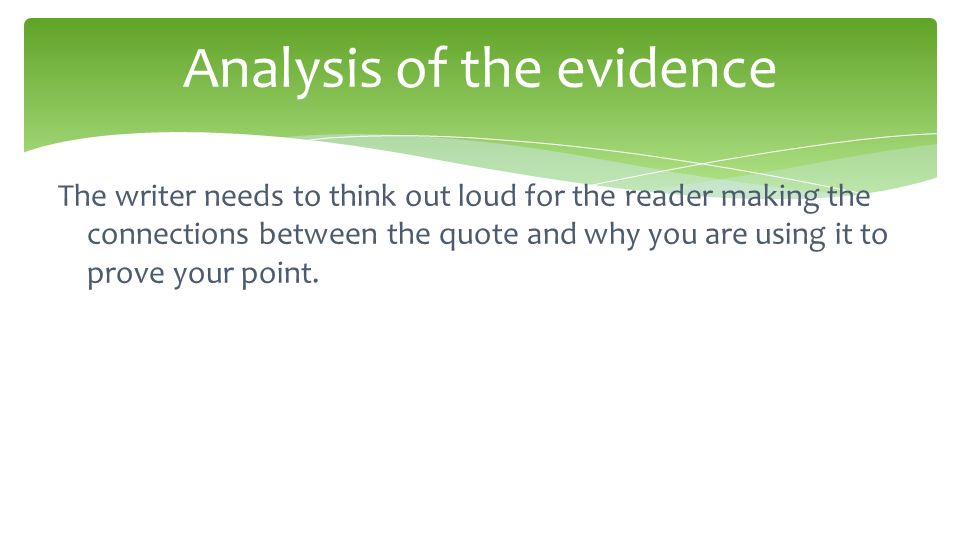 Analysis of the evidence

The writer needs to think out loud for the reader making the connections between the quote and why you are using it to prove your point.